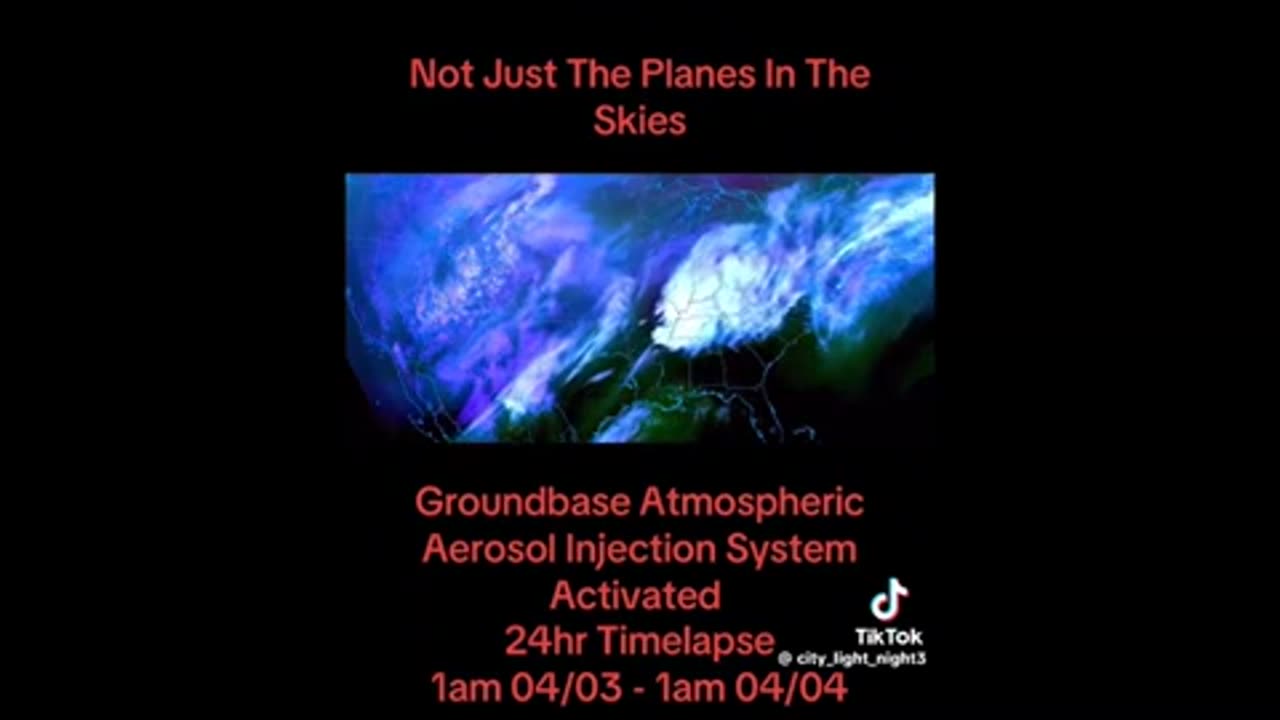 Not Just The Planes In The Skies

Groundbase Atmospheric Aerosol Injection System Activated
24hr Timelapse
1am 04/03 - 1am 04/04

TikTok
@ city_light_night3